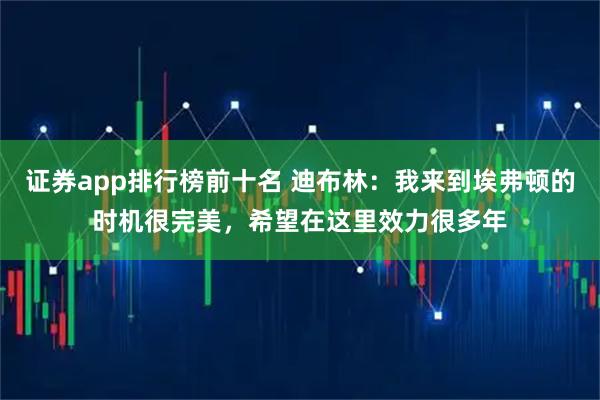 证券app排行榜前十名 迪布林：我来到埃弗顿的时机很完美，希望在这里效力很多年